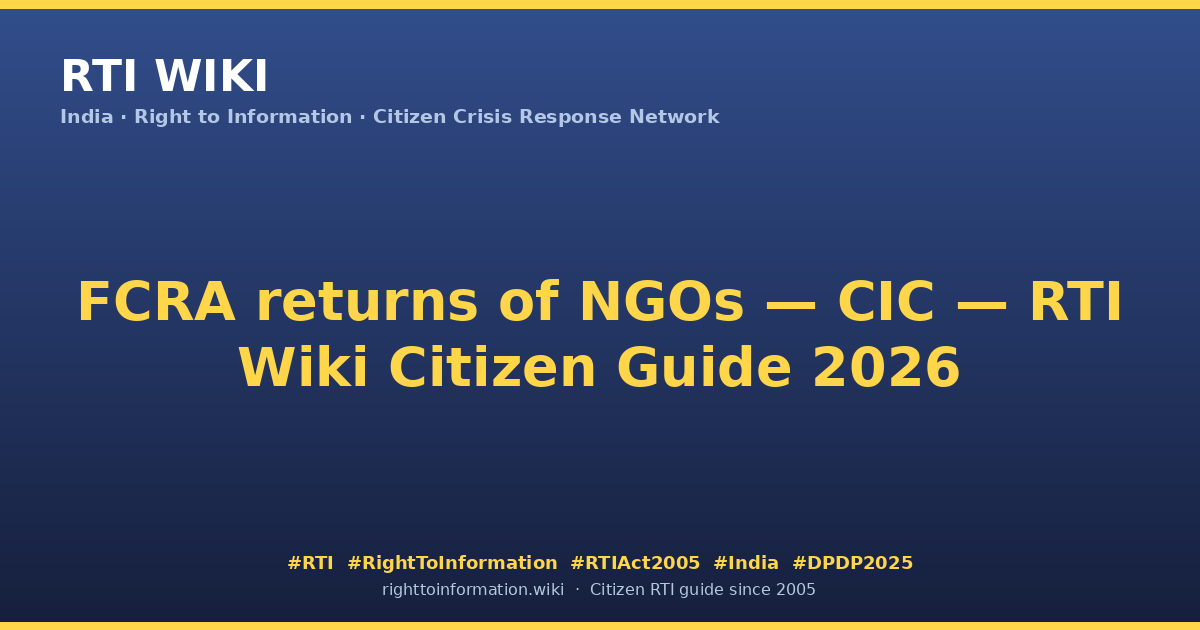 RTI WIKI

India · Right to Information · Citizen Crisis Response Network

FCRA returns of NGOs — CIC — RTI Wiki Citizen Guide 2026

#RTI #RightToInformation #RTIAct2005 #India #DPDP2025

righttoinformation.wiki · Citizen RTI guide since 2005